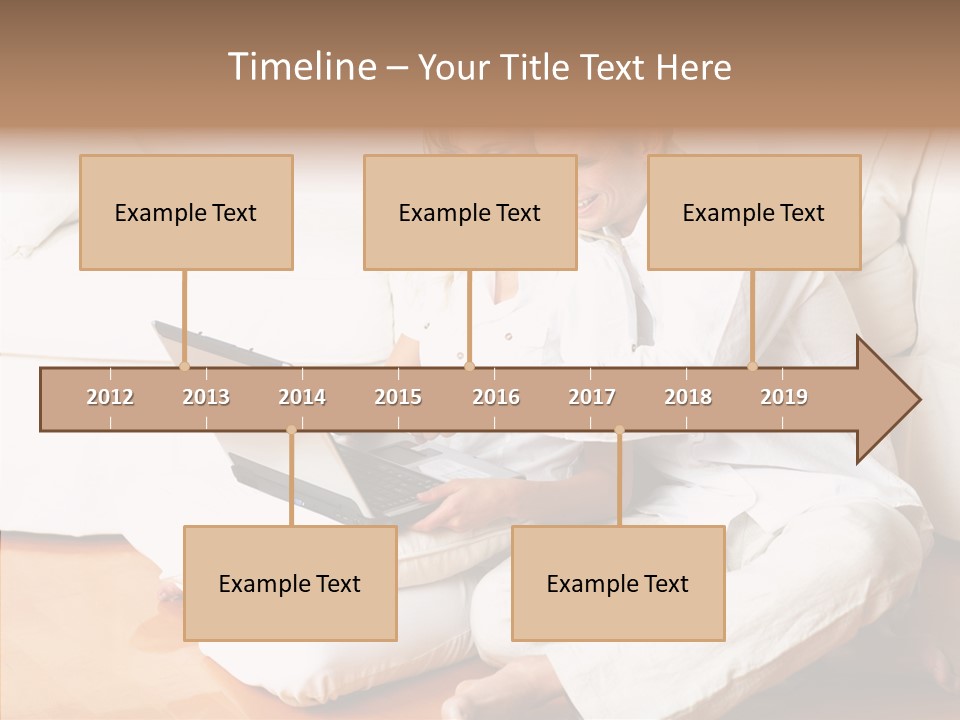 Timeline – Your Title Text Here

Example Text

Example Text

Example Text

2012 2013 2014 2015 2016 2017 2018 2019

Example Text

Example Text